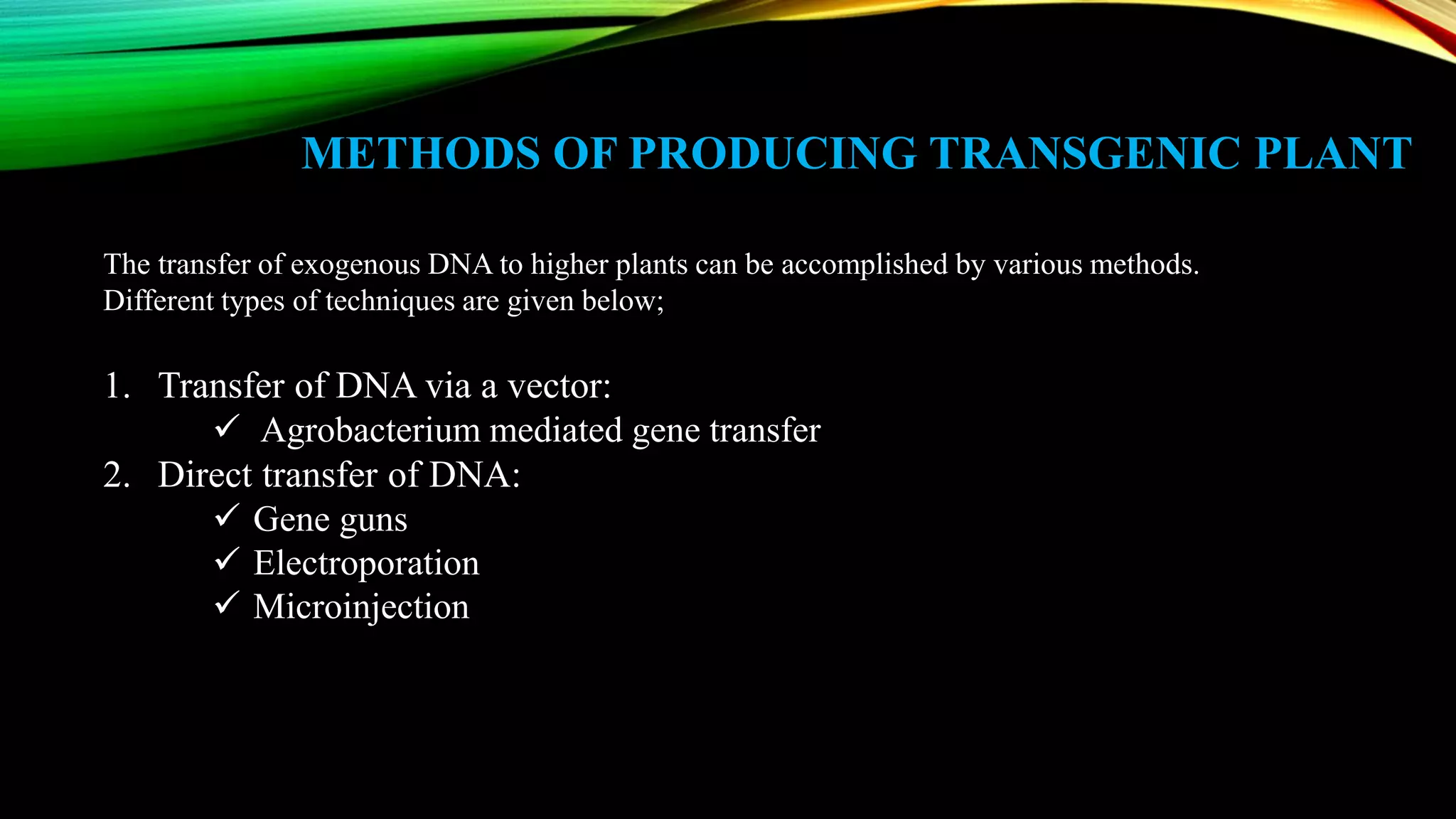 METHODS OF PRODUCING TRANSGENIC PLANT

The transfer of exogenous DNA to higher plants can be accomplished by various methods. Different types of techniques are given below;

1. Transfer of DNA via a vector:
✓ Agrobacterium mediated gene transfer
2. Direct transfer of DNA:
✓ Gene guns
✓ Electroporation
✓ Microinjection